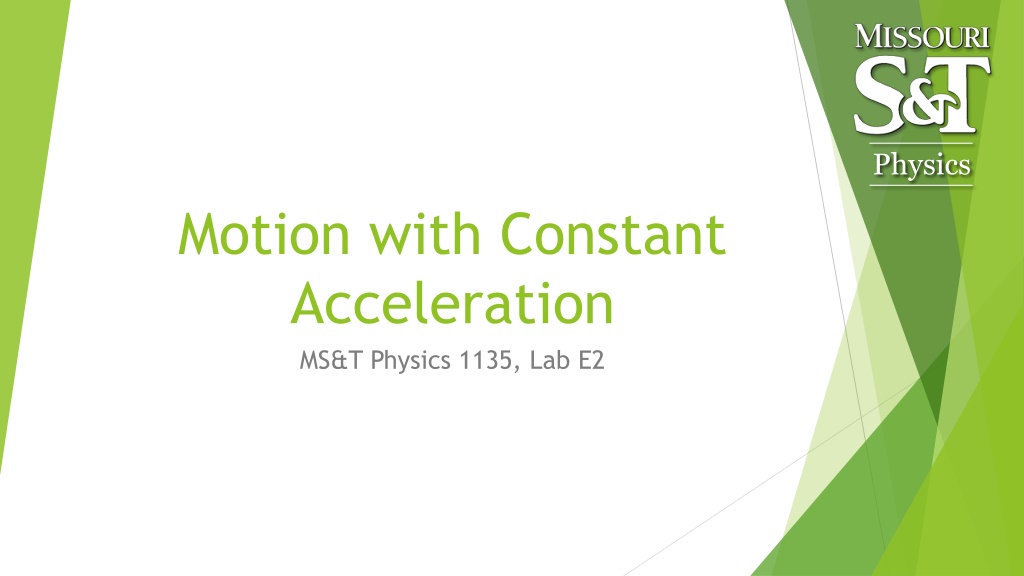 MISSOURI
S&T
Physics

Motion with Constant Acceleration

MS&T Physics 1135, Lab E2